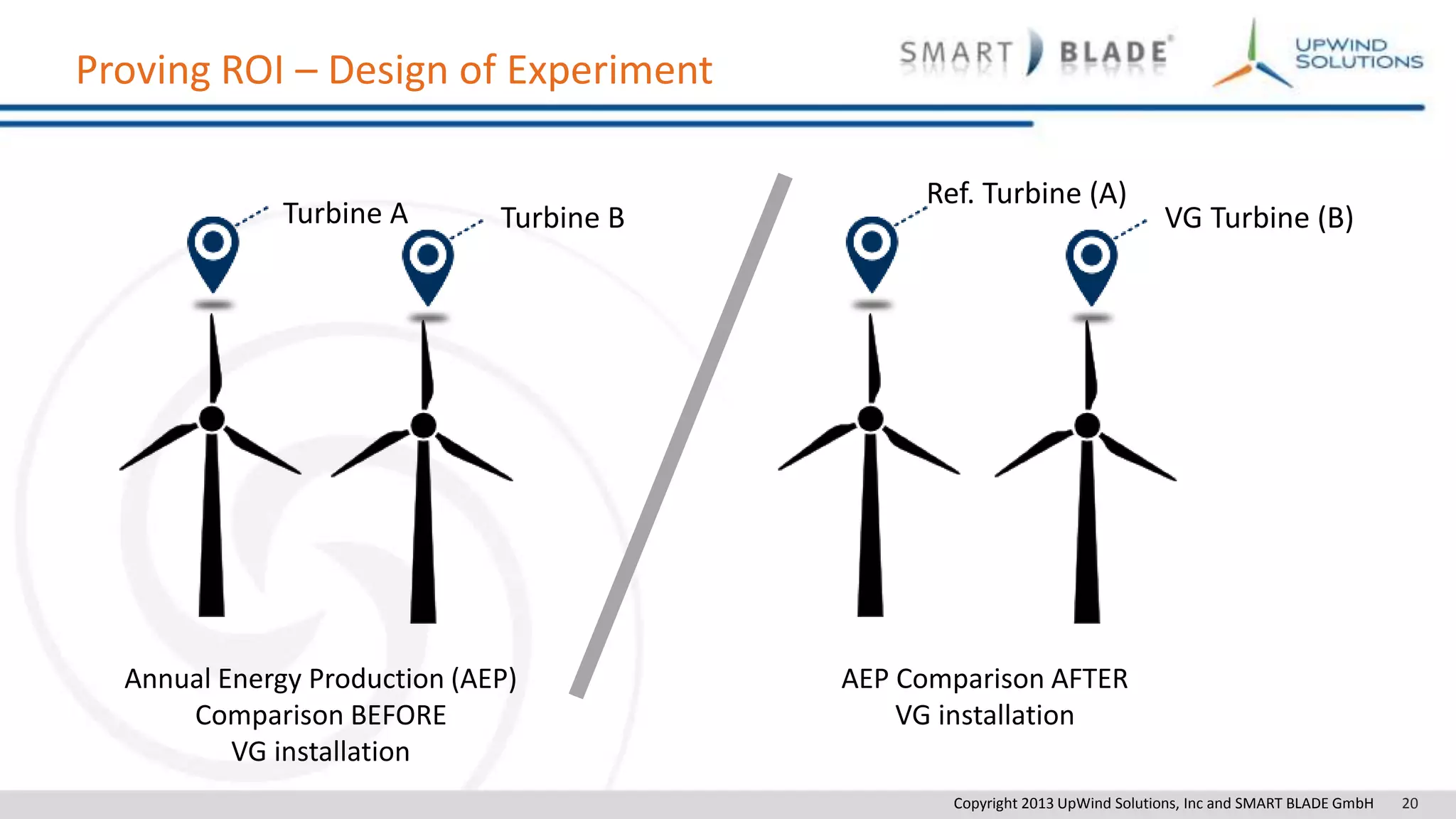 Proving ROI – Design of Experiment

SMART BLADE

UPWIND SOLUTIONS

Turbine A

Turbine B

Ref. Turbine (A)

VG Turbine (B)

Annual Energy Production (AEP) Comparison BEFORE VG installation

AEP Comparison AFTER VG installation

Copyright 2013 UpWind Solutions, Inc and SMART BLADE GmbH 20